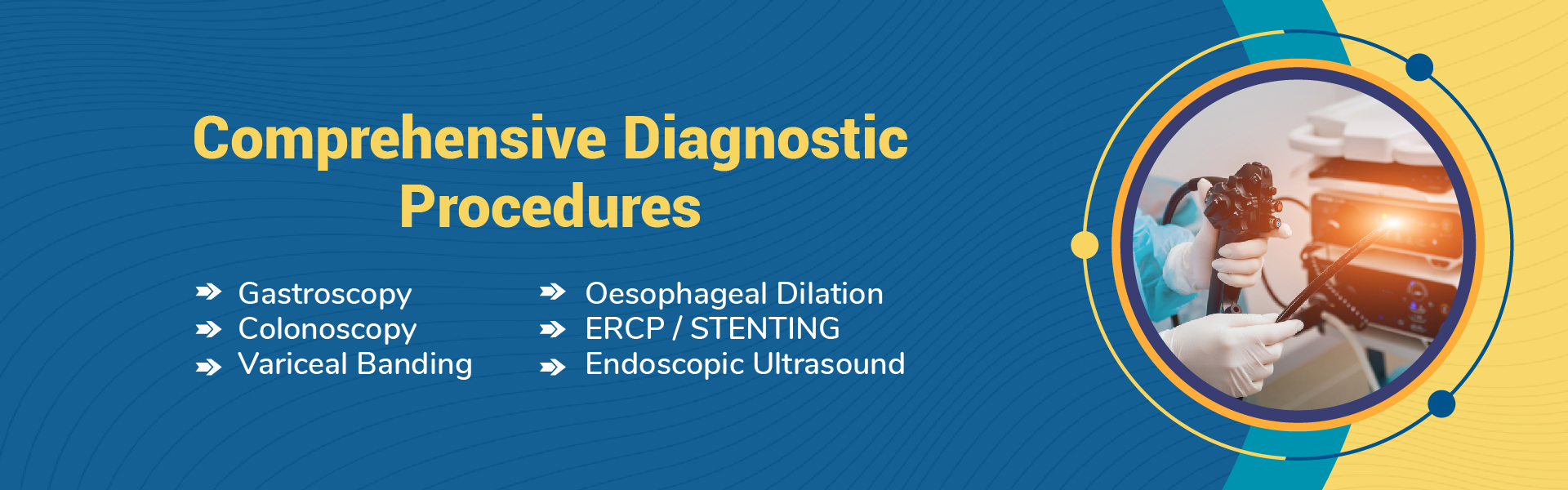 Comprehensive Diagnostic Procedures

Gastroscopy
Colonoscopy
Variceal Banding

Oesophageal Dilation
ERCP / STENTING
Endoscopic Ultrasound